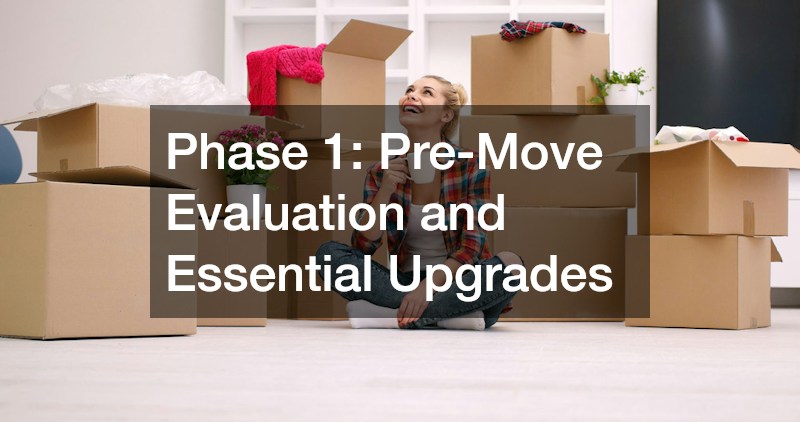 Phase 1: Pre-Move Evaluation and Essential Upgrades